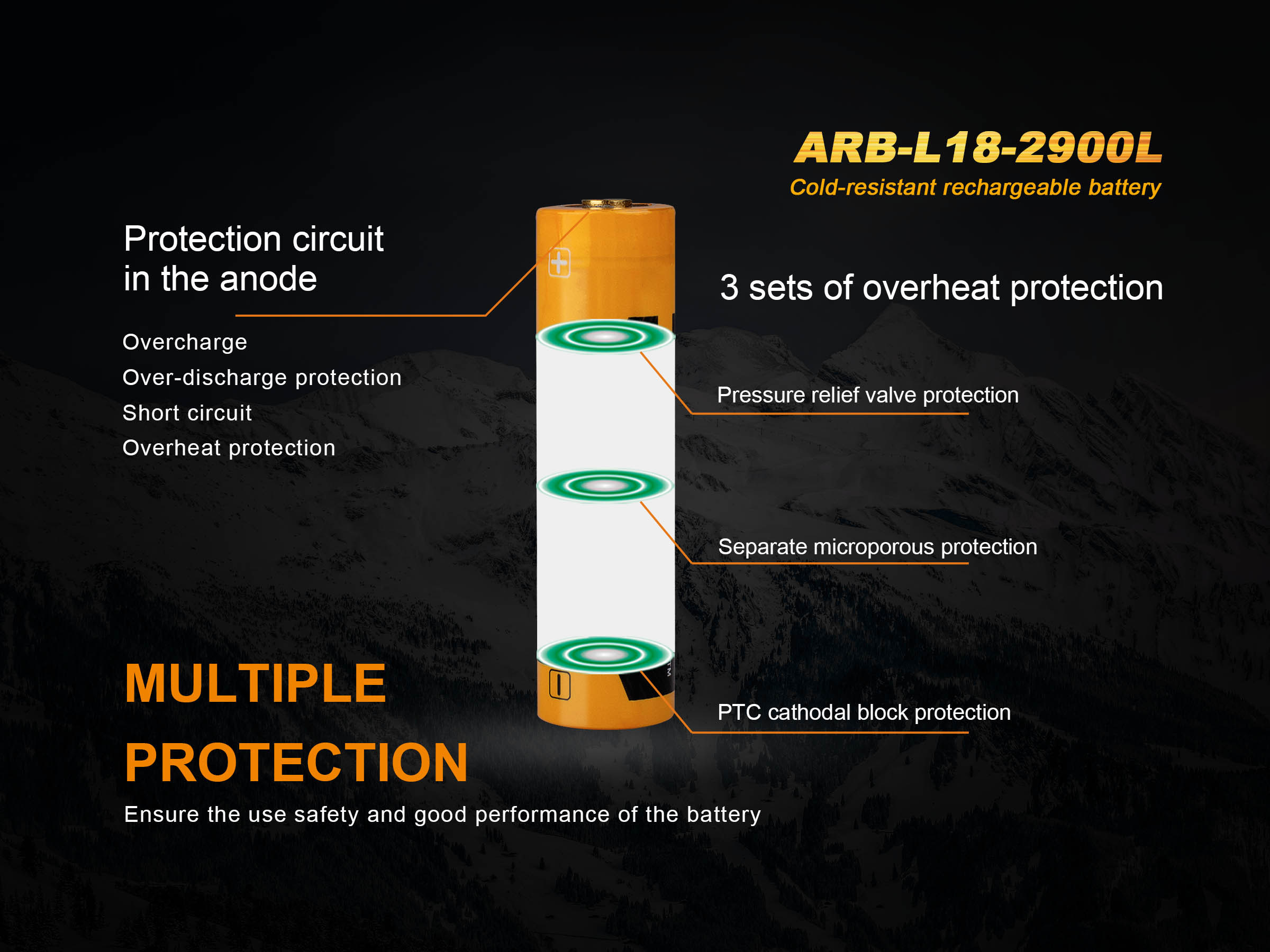 ARB-L18-2900L
Cold-resistant rechargeable battery

Protection circuit in the anode

Overcharge
Over-discharge protection
Short circuit
Overheat protection

3 sets of overheat protection

Pressure relief valve protection

Separate microporous protection

PTC cathodal block protection

MULTIPLE PROTECTION
Ensure the use safety and good performance of the battery